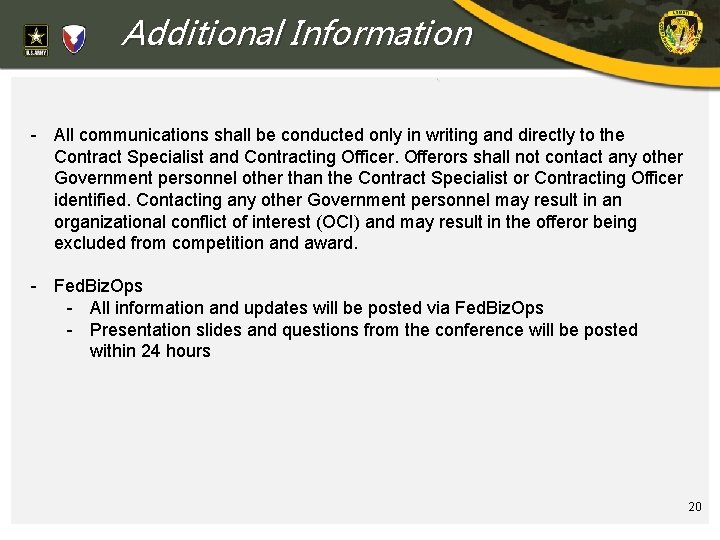 U.S. ARMY

Additional Information

- All communications shall be conducted only in writing and directly to the Contract Specialist and Contracting Officer. Offerors shall not contact any other Government personnel other than the Contract Specialist or Contracting Officer identified. Contacting any other Government personnel may result in an organizational conflict of interest (OCI) and may result in the offeror being excluded from competition and award.

- FedBizOps
  - All information and updates will be posted via FedBizOps
  - Presentation slides and questions from the conference will be posted within 24 hours

20